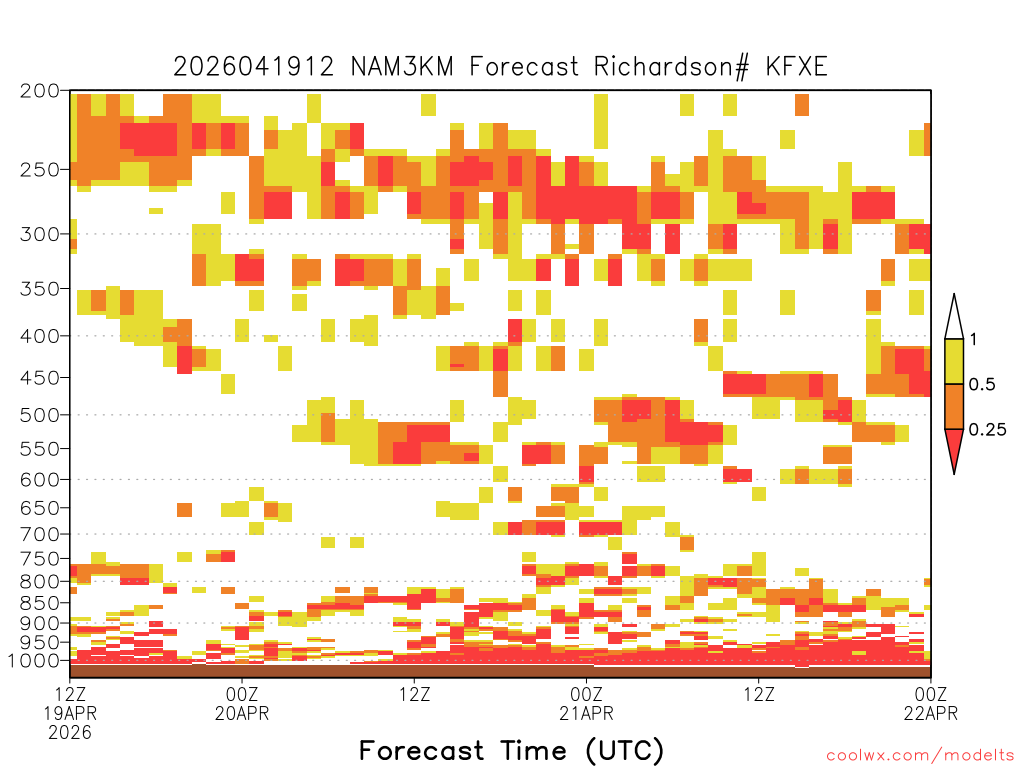 2026041912 NAM3KM Forecast Richardson# KFXE

200
250
300
350
400
450
500
550
600
650
700
750
800
850
900
950
1000

1
0.5
0.25

12Z
19APR
2026

00Z
20APR

12Z

00Z
21APR

12Z

00Z
22APR

Forecast Time (UTC)

coolwx.com/modelts